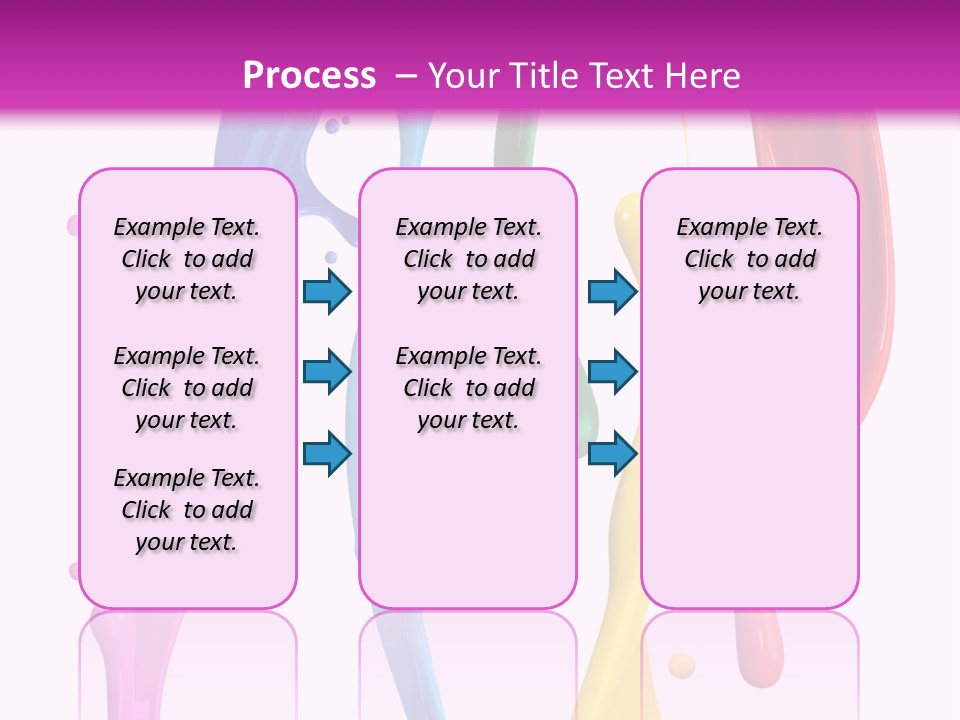 Process – Your Title Text Here

Example Text. Click to add your text.

Example Text. Click to add your text.

Example Text. Click to add your text.

Example Text. Click to add your text.

Example Text. Click to add your text.

Example Text. Click to add your text.